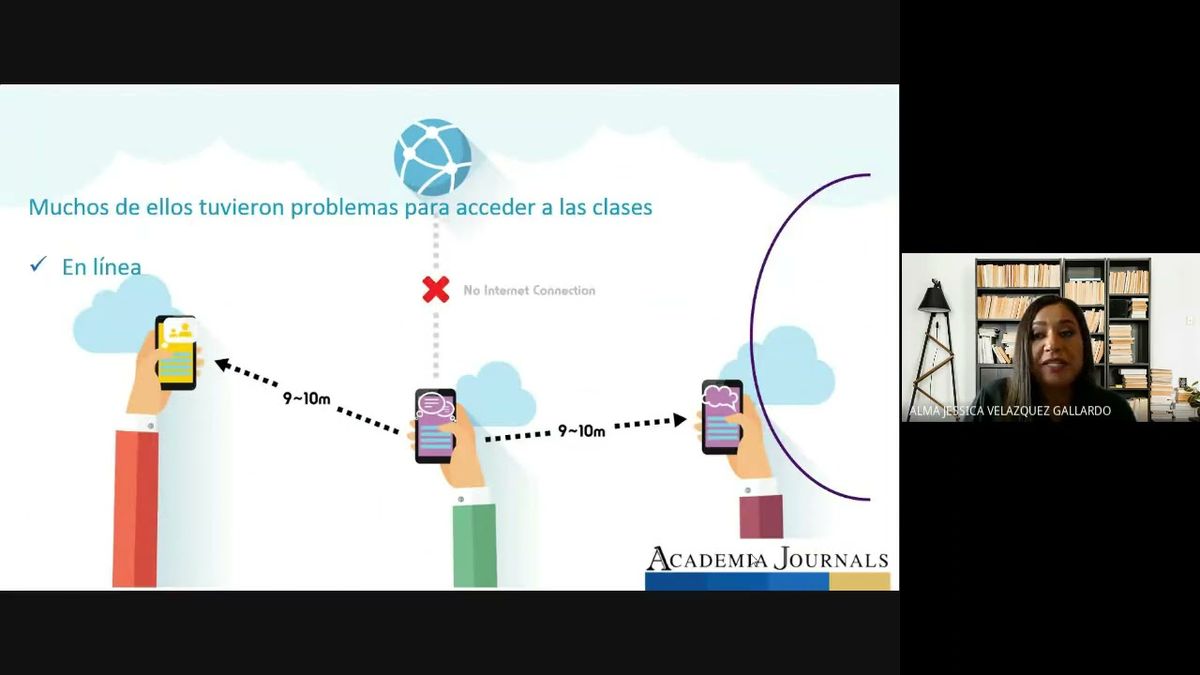 Muchos de ellos tuvieron problemas para acceder a las clases

✓ En línea

No Internet Connection

9~10m

9~10m

ACADEMIA JOURNALS

ALMA JESSICA VELAZQUEZ GALLARDO